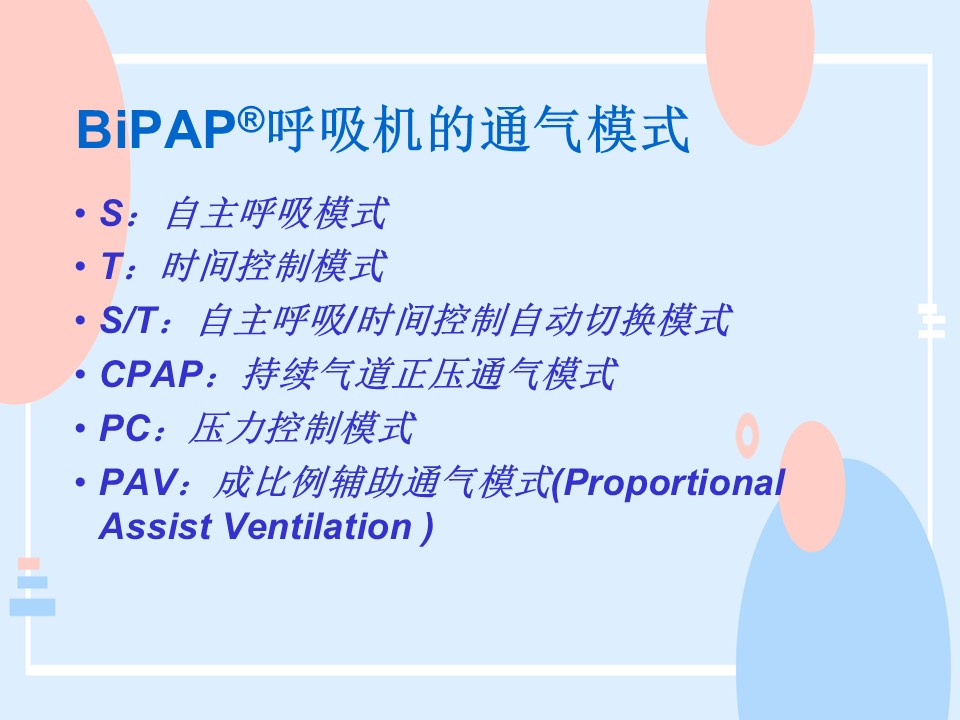 BiPAP®呼吸机的通气模式

• S：自主呼吸模式
• T：时间控制模式
• S/T：自主呼吸/时间控制自动切换模式
• CPAP：持续气道正压通气模式
• PC：压力控制模式
• PAV：成比例辅助通气模式(Proportional Assist Ventilation )